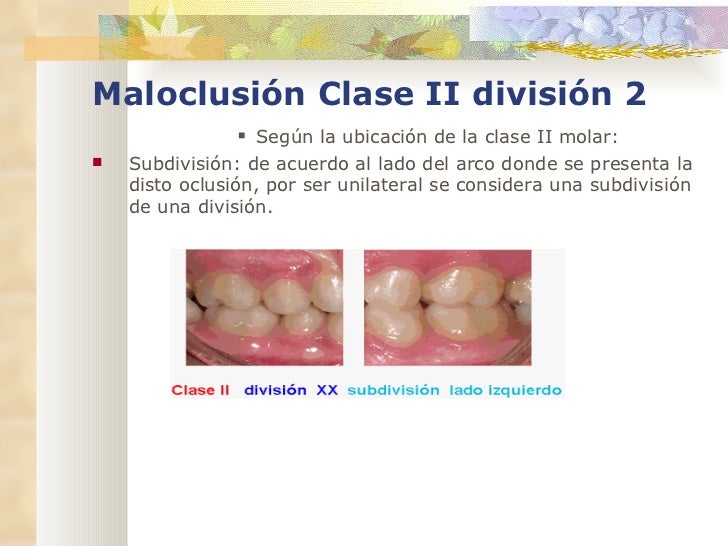 Maloclusión Clase II división 2

▪ Según la ubicación de la clase II molar:

▪ Subdivisión: de acuerdo al lado del arco donde se presenta la disto oclusión, por ser unilateral se considera una subdivisión de una división.

Clase II división XX subdivisión lado izquierdo